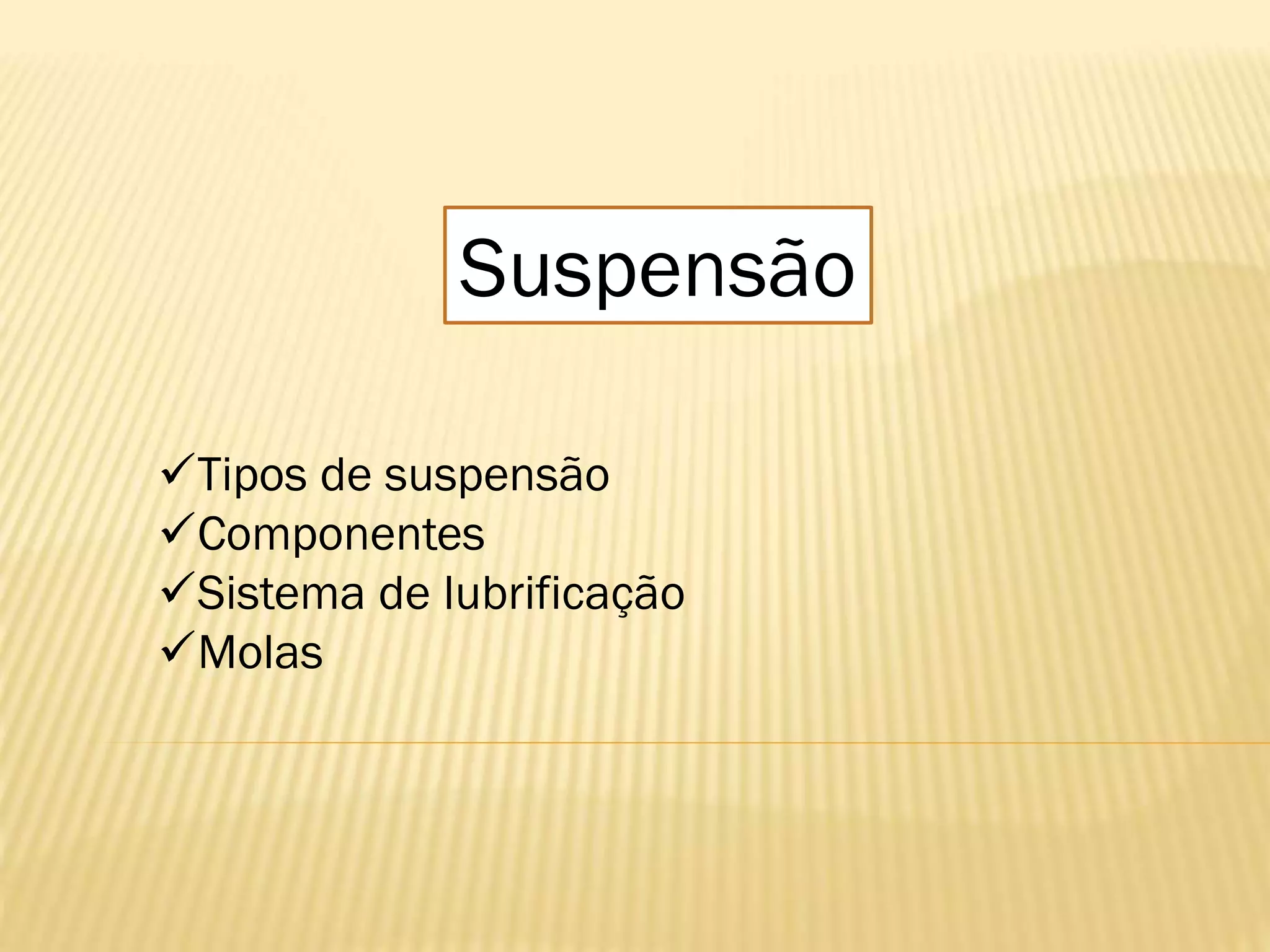 Suspensão

✓Tipos de suspensão
✓Componentes
✓Sistema de lubrificação
✓Molas